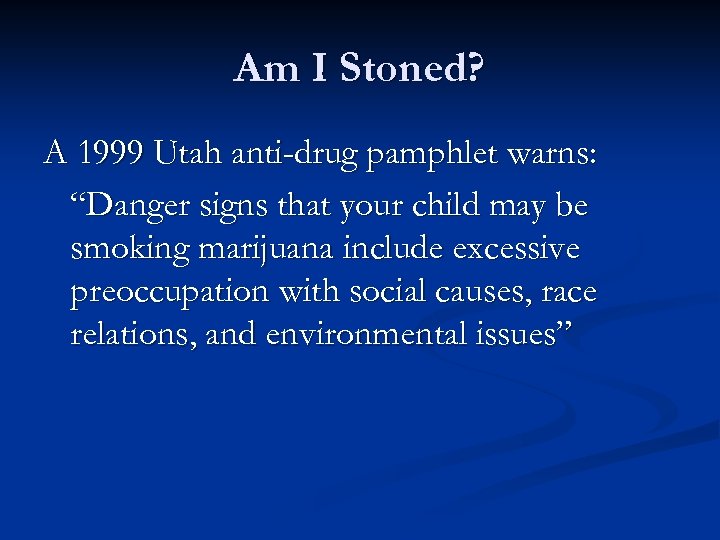 Am I Stoned?

A 1999 Utah anti-drug pamphlet warns:

“Danger signs that your child may be smoking marijuana include excessive preoccupation with social causes, race relations, and environmental issues”